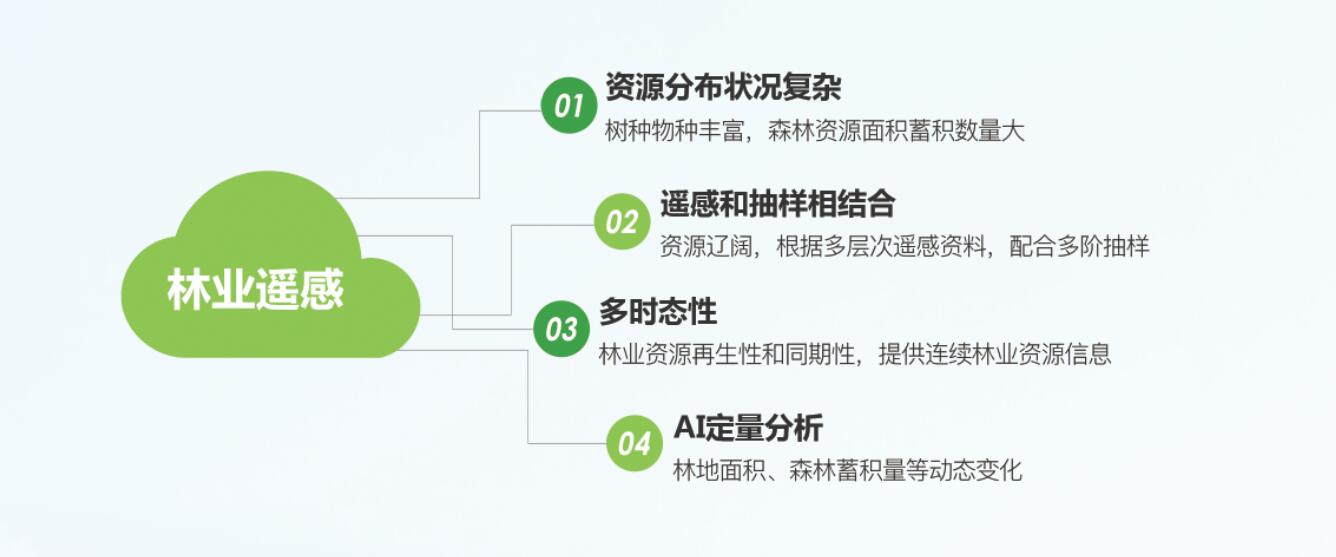 林业遥感

01 资源分布状况复杂
树种物种丰富，森林资源面积蓄积数量大

02 遥感和抽样相结合
资源辽阔，根据多层次遥感资料，配合多阶抽样

03 多时态性
林业资源再生性和同期性，提供连续林业资源信息

04 AI定量分析
林地面积、森林蓄积量等动态变化